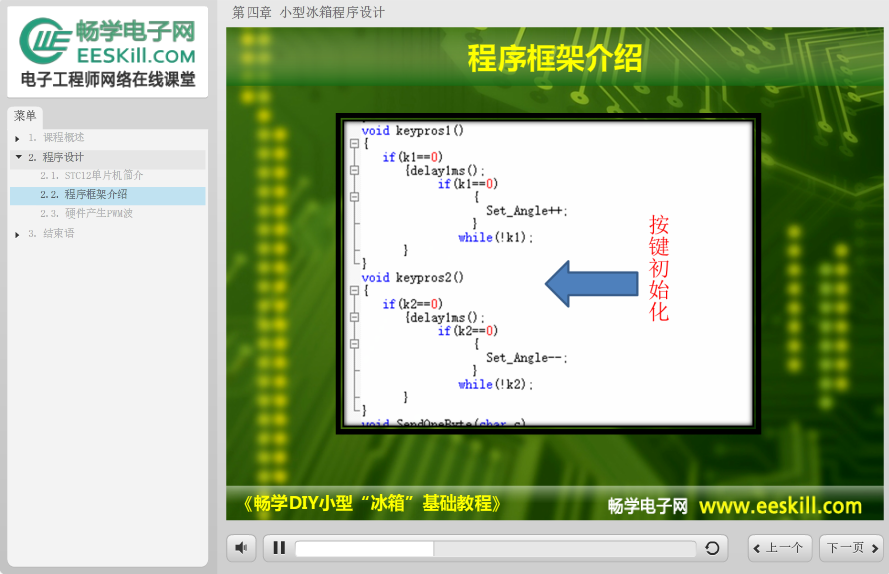 畅学电子网
EESkill.COM
电子工程师网络在线课堂

菜单
1. 课程概述
2. 程序设计
2.1. STC12单片机简介
2.2. 程序框架介绍
2.3. 硬件产生PWM波
3. 结束语

第四章 小型冰箱程序设计

程序框架介绍

void keypros1()
{
if(k1==0)
{delay1ms();
if(k1==0)
{
Set_Angle++;
}
while(!k1);
}
}
void keypros2()
{
if(k2==0)
{delay1ms();
if(k2==0)
{
Set_Angle--;
}
while(!k2);
}
}
void SendOneByte(char c)

按键初始化

《畅学DIY小型“冰箱”基础教程》 畅学电子网 www.eeskill.com

上一个 下一页